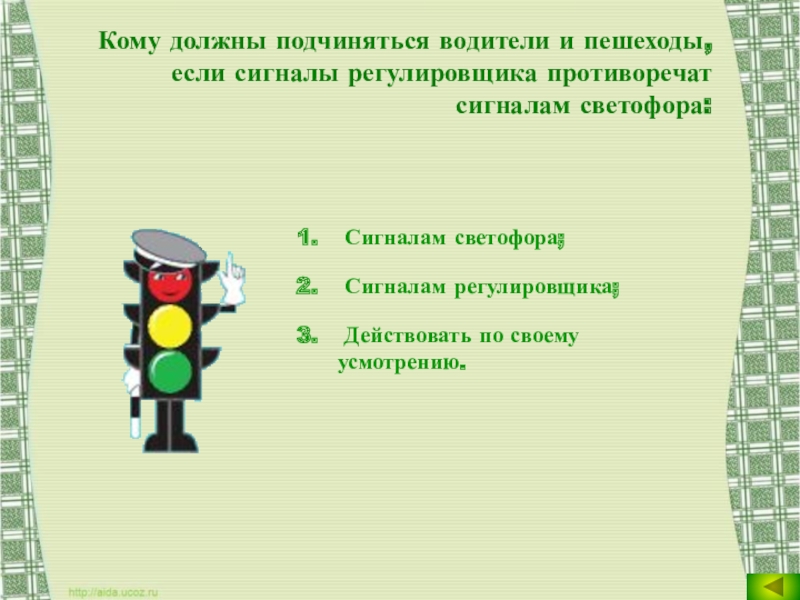 Кому должны подчиняться водители и пешеходы, если сигналы регулировщика противоречат сигналам светофора:

1. Сигналам светофора;

2. Сигналам регулировщика;

3. Действовать по своему усмотрению.

http://aida.ucoz.ru